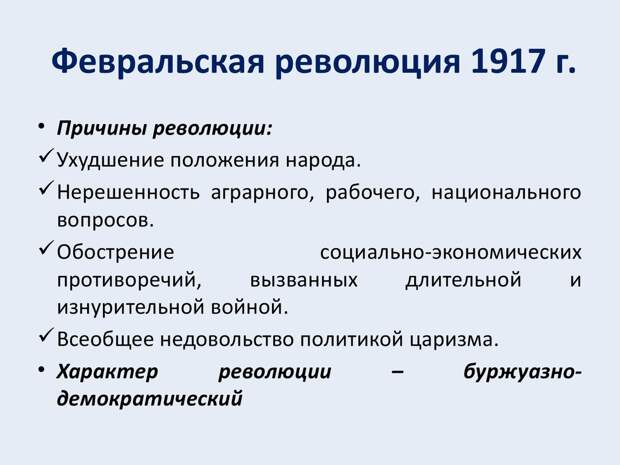 Февральская революция 1917 г.

• Причины революции:
✓ Ухудшение положения народа.
✓ Нерешенность аграрного, рабочего, национального вопросов.
✓ Обострение социально-экономических противоречий, вызванных длительной и изнурительной войной.
✓ Всеобщее недовольство политикой царизма.
• Характер революции – буржуазно-демократический